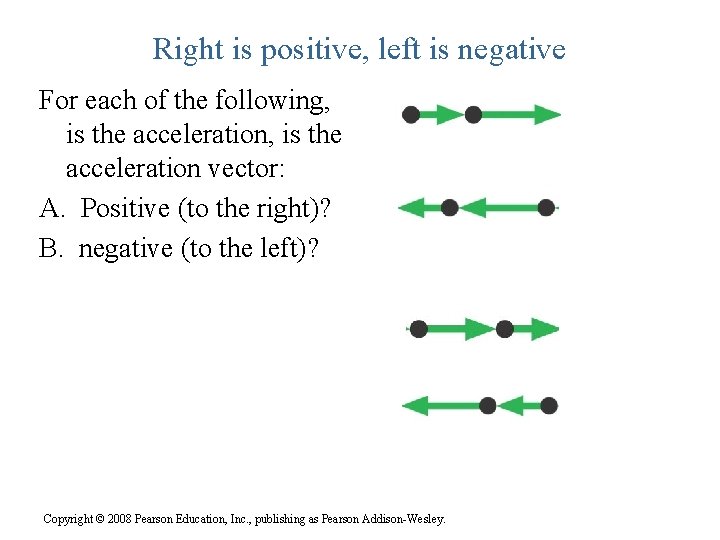 Right is positive, left is negative

For each of the following, is the acceleration, is the acceleration vector:

A. Positive (to the right)?

B. negative (to the left)?

Copyright © 2008 Pearson Education, Inc., publishing as Pearson Addison-Wesley.